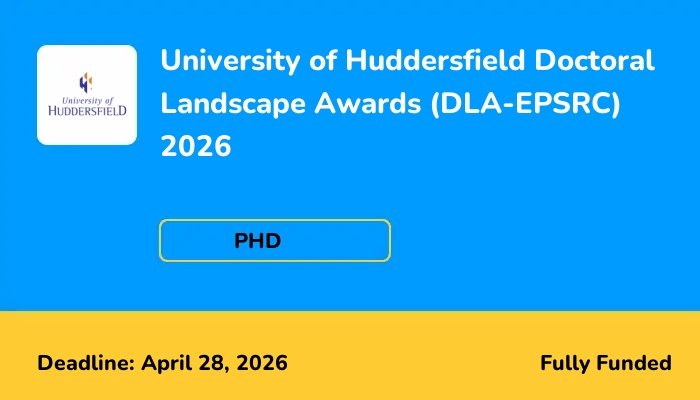 University of
HUDDERSFIELD

University of Huddersfield Doctoral Landscape Awards (DLA-EPSRC) 2026

PHD

Deadline: April 28, 2026

Fully Funded